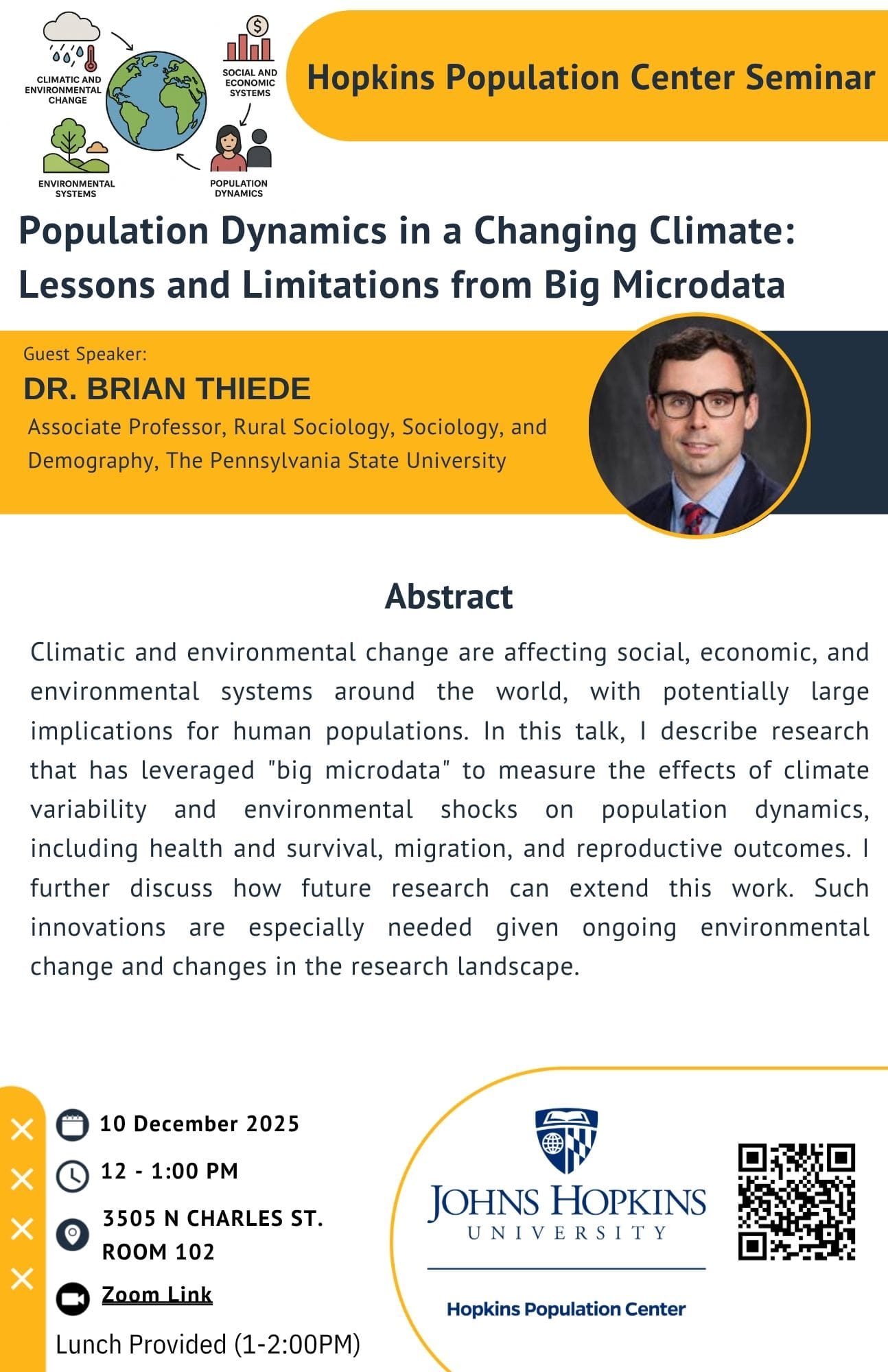 CLIMATIC AND ENVIRONMENTAL CHANGE

SOCIAL AND ECONOMIC SYSTEMS

ENVIRONMENTAL SYSTEMS

POPULATION DYNAMICS

Hopkins Population Center Seminar

Population Dynamics in a Changing Climate: Lessons and Limitations from Big Microdata

Guest Speaker:

DR. BRIAN THIEDE

Associate Professor, Rural Sociology, Sociology, and Demography, The Pennsylvania State University

Abstract

Climatic and environmental change are affecting social, economic, and environmental systems around the world, with potentially large implications for human populations. In this talk, I describe research that has leveraged "big microdata" to measure the effects of climate variability and environmental shocks on population dynamics, including health and survival, migration, and reproductive outcomes. I further discuss how future research can extend this work. Such innovations are especially needed given ongoing environmental change and changes in the research landscape.

10 December 2025

12 - 1:00 PM

3505 N CHARLES ST. ROOM 102

Zoom Link

Lunch Provided (1-2:00PM)

JOHNS HOPKINS UNIVERSITY

Hopkins Population Center